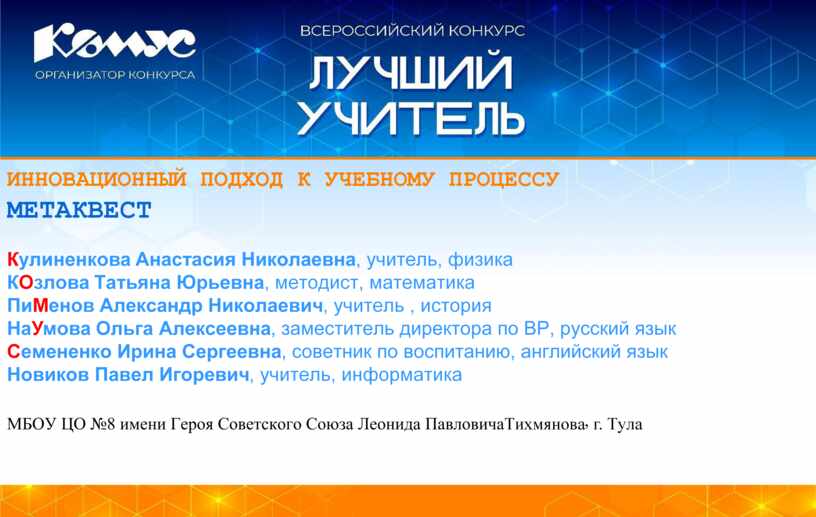 Комус
ОРГАНИЗАТОР КОНКУРСА

ВСЕРОССИЙСКИЙ КОНКУРС
ЛУЧШИЙ УЧИТЕЛЬ

ИННОВАЦИОННЫЙ ПОДХОД К УЧЕБНОМУ ПРОЦЕССУ
МЕТАКВЕСТ

Кулиненкова Анастасия Николаевна, учитель, физика
КОзлова Татьяна Юрьевна, методист, математика
ПиМенов Александр Николаевич, учитель , история
НаУмова Ольга Алексеевна, заместитель директора по ВР, русский язык
Семененко Ирина Сергеевна, советник по воспитанию, английский язык
Новиков Павел Игоревич, учитель, информатика

МБОУ ЦО №8 имени Героя Советского Союза Леонида ПавловичаТихмянова, г. Тула